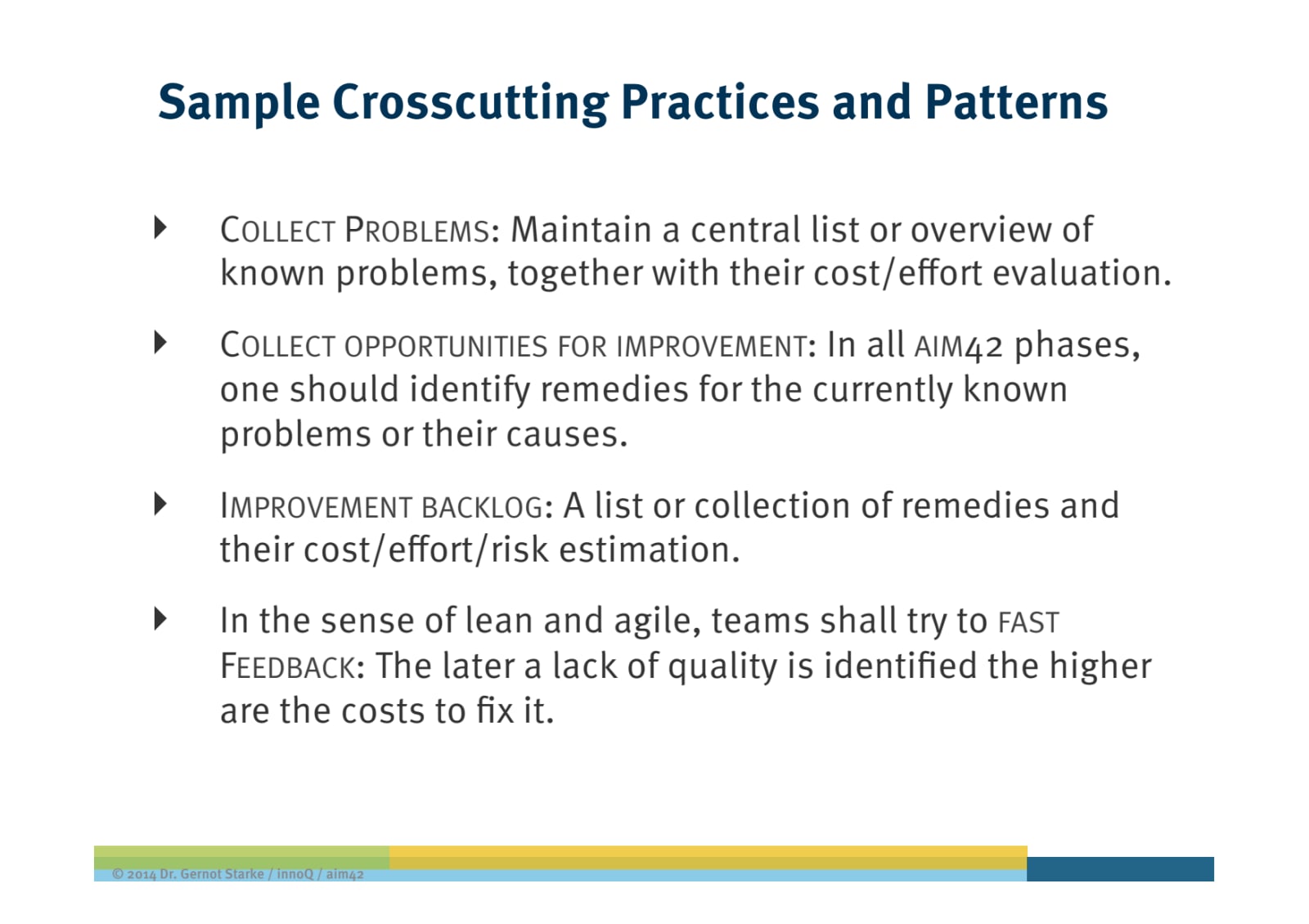 Sample Crosscutting Practices and Patterns

COLLECT PROBLEMS: Maintain a central list or overview of known problems, together with their cost/effort evaluation.

COLLECT OPPORTUNITIES FOR IMPROVEMENT: In all AIM42 phases, one should identify remedies for the currently known problems or their causes.

IMPROVEMENT BACKLOG: A list or collection of remedies and their cost/effort/risk estimation.

In the sense of lean and agile, teams shall try to FAST FEEDBACK: The later a lack of quality is identified the higher are the costs to fix it.

© 2014 Dr. Gernot Starke / innoQ / aim42